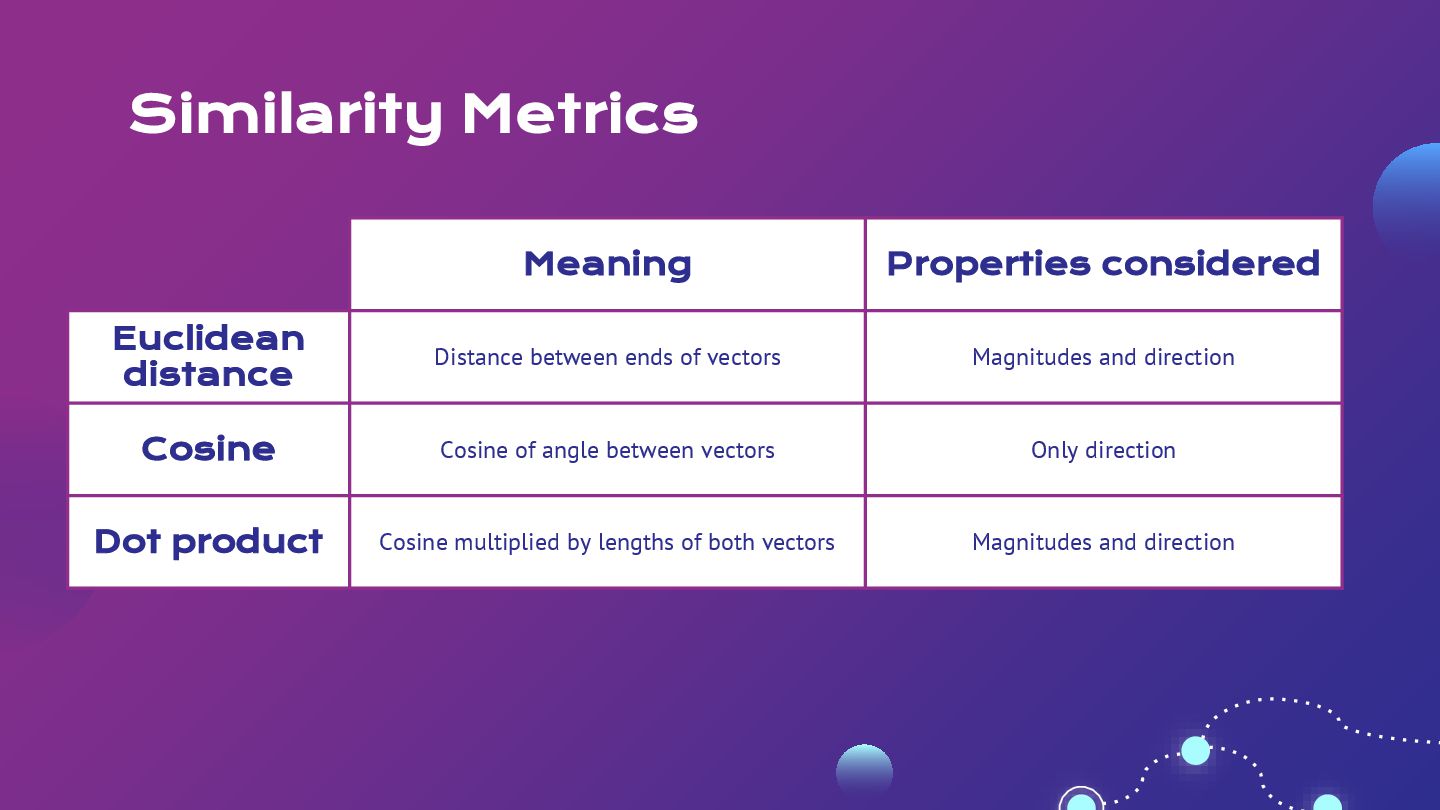 Similarity Metrics

| | Meaning | Properties considered |
|---|---|---|
| Euclidean distance | Distance between ends of vectors | Magnitudes and direction |
| Cosine | Cosine of angle between vectors | Only direction |
| Dot product | Cosine multiplied by lengths of both vectors | Magnitudes and direction |